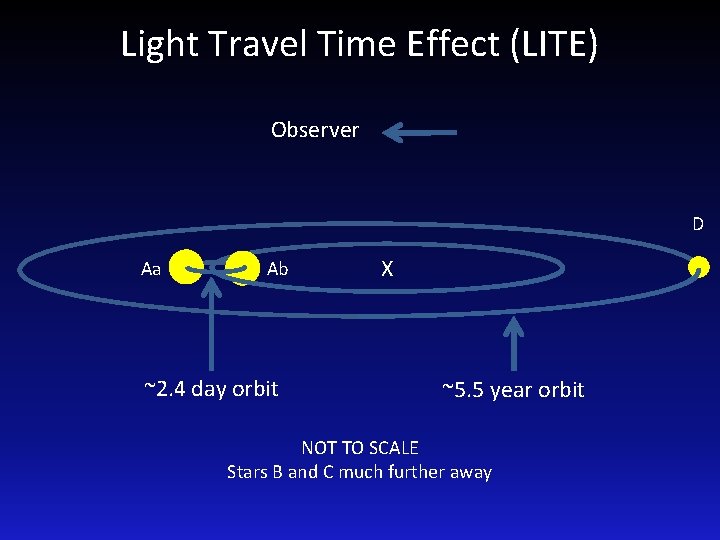 Light Travel Time Effect (LITE)

Observer

D

Aa

Ab

X

~2.4 day orbit

~5.5 year orbit

NOT TO SCALE
Stars B and C much further away